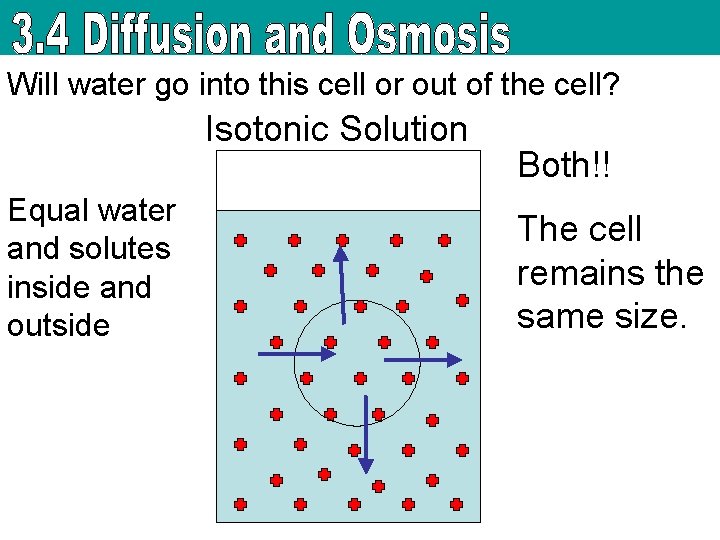 3.4 Diffusion and Osmosis

Will water go into this cell or out of the cell?

Isotonic Solution

Equal water and solutes inside and outside

Both!!

The cell remains the same size.